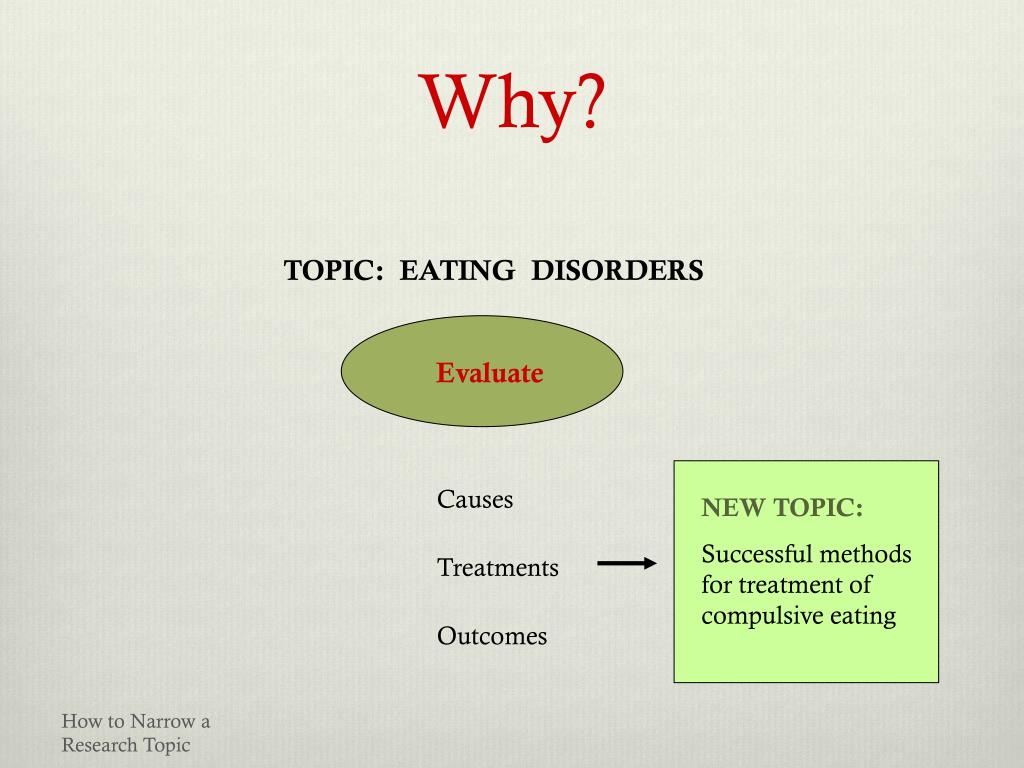 Why?

TOPIC: EATING DISORDERS

Evaluate

Causes

Treatments

Outcomes

NEW TOPIC:

Successful methods for treatment of compulsive eating

How to Narrow a Research Topic